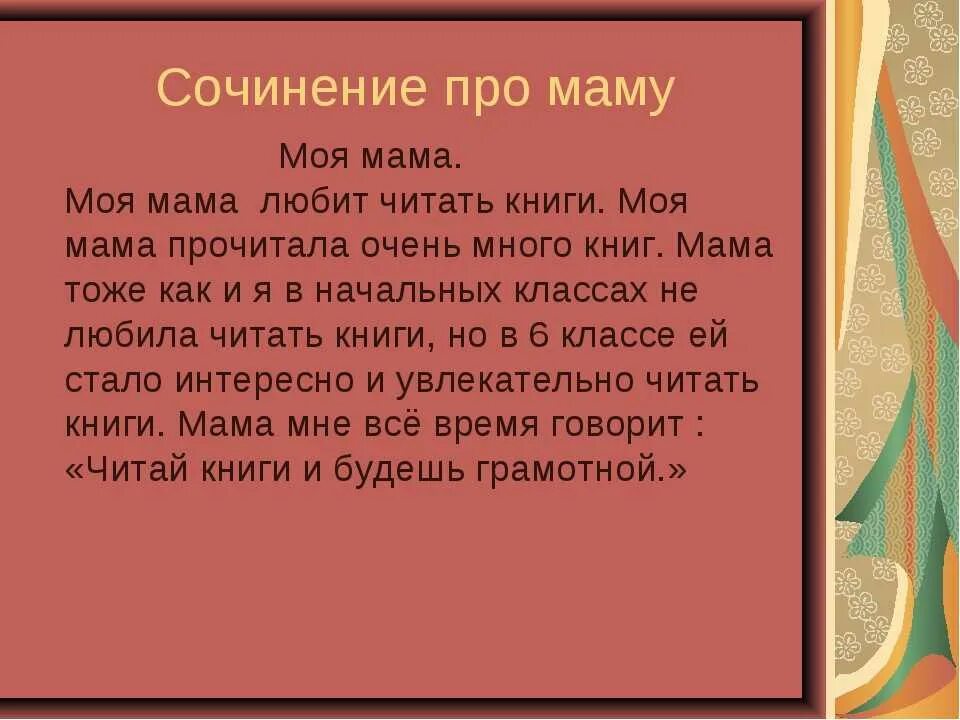 Сочинение про маму

Моя мама.

Моя мама любит читать книги. Моя мама прочитала очень много книг. Мама тоже как и я в начальных классах не любила читать книги, но в 6 классе ей стало интересно и увлекательно читать книги. Мама мне всё время говорит : «Читай книги и будешь грамотной.»